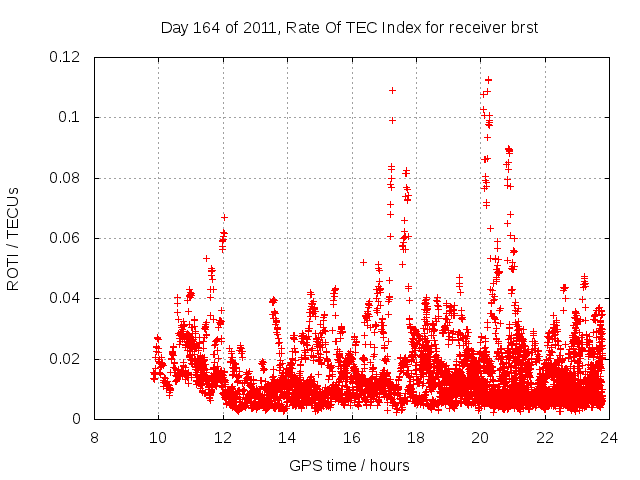 Day 164 of 2011, Rate Of TEC Index for receiver brst

ROTI / TECUs

0.12
0.1
0.08
0.06
0.04
0.02
0

8
10
12
14
16
18
20
22
24

GPS time / hours